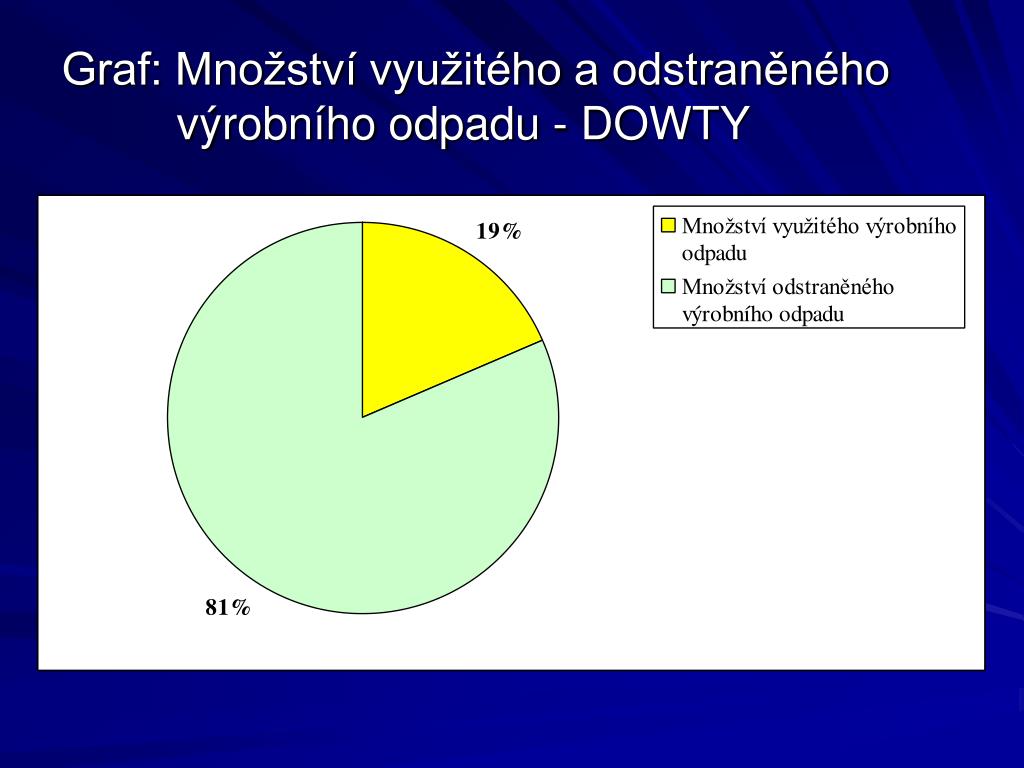 Graf: Množství využitého a odstraněného výrobního odpadu - DOWTY

19%

81%

Množství využitého výrobního odpadu

Množství odstraněného výrobního odpadu